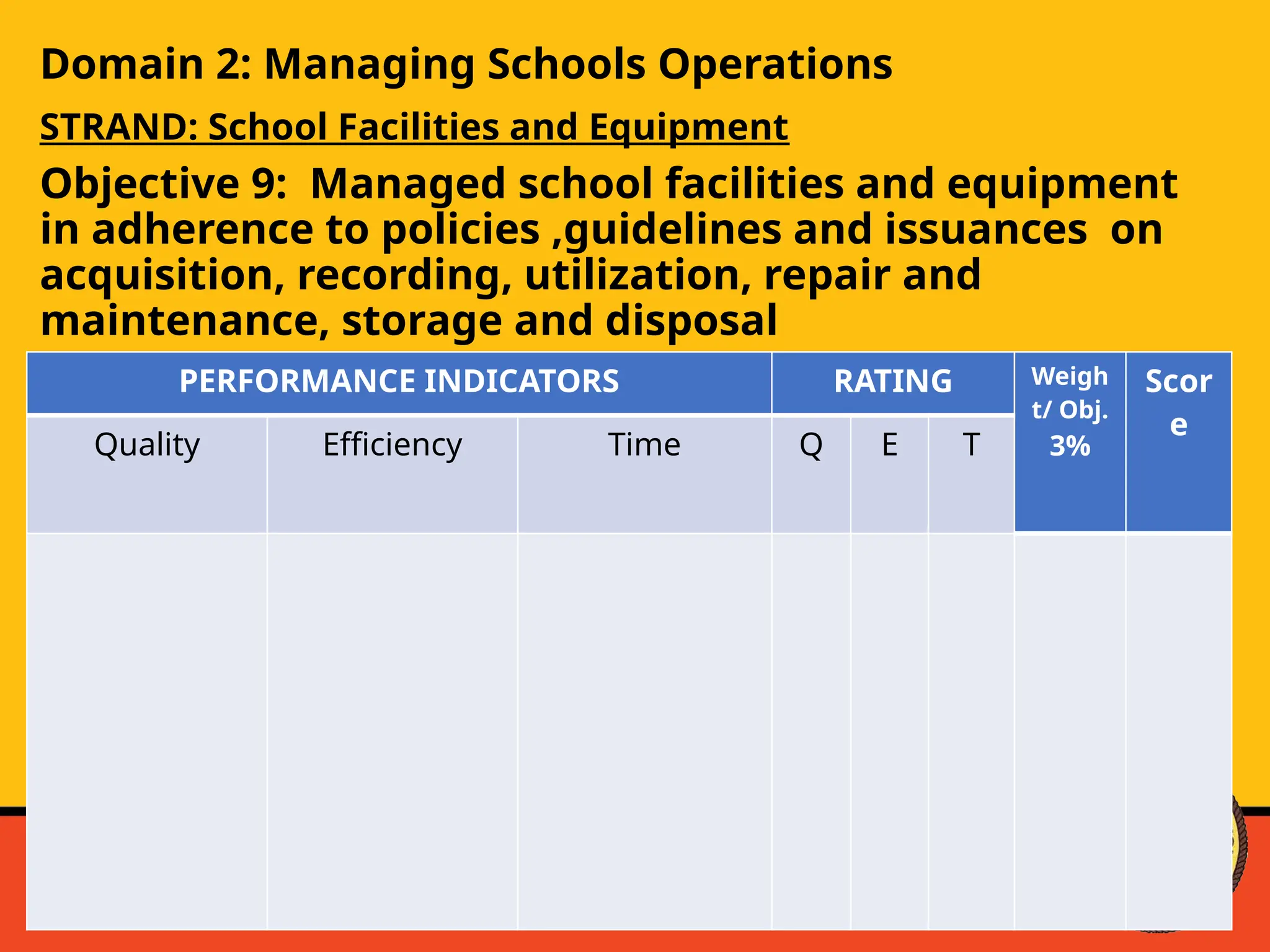 Domain 2: Managing Schools Operations

STRAND: School Facilities and Equipment

Objective 9: Managed school facilities and equipment in adherence to policies ,guidelines and issuances on acquisition, recording, utilization, repair and maintenance, storage and disposal

| PERFORMANCE INDICATORS | | | RATING | | | Weight/ Obj. 3% | Score |
|---|---|---|---|---|---|---|---|
| Quality | Efficiency | Time | Q | E | T | | |
| | | | | | | | |